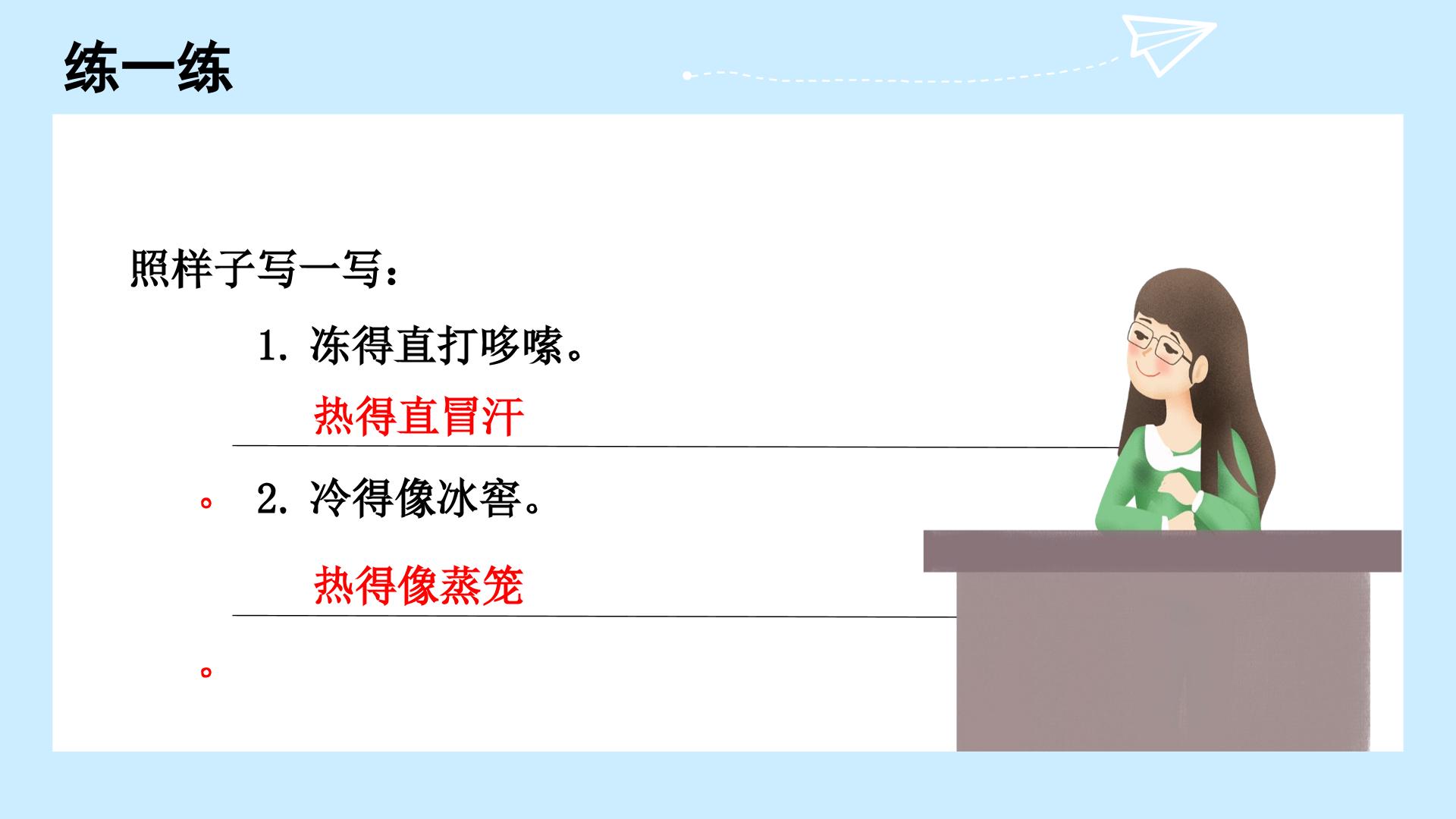 练一练

照样子写一写：

1. 冻得直打哆嗦。

热得直冒汗

。 2. 冷得像冰窖。

热得像蒸笼

。